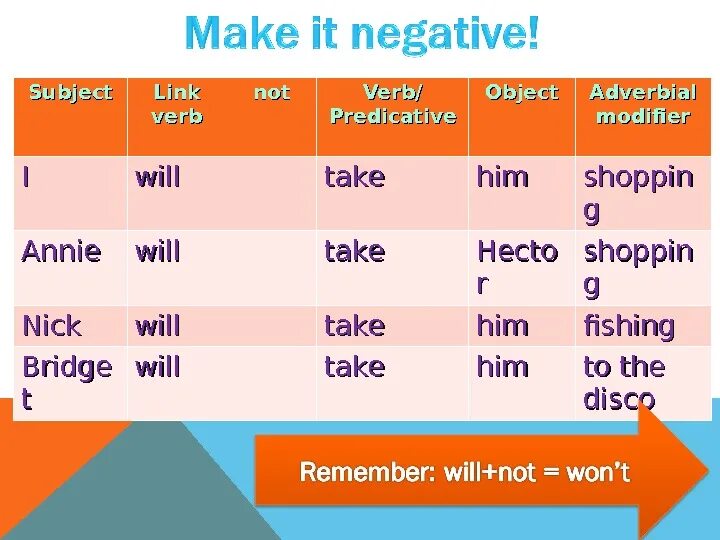 Make it negative!

| Subject | Link verb not | Verb/ Predicative | Object | Adverbial modifier |
|---|---|---|---|---|
| I | will | take | him | shopping |
| Annie | will | take | Hector | shopping |
| Nick | will | take | him | fishing |
| Bridget | will | take | him | to the disco |

Remember: will+not = won't